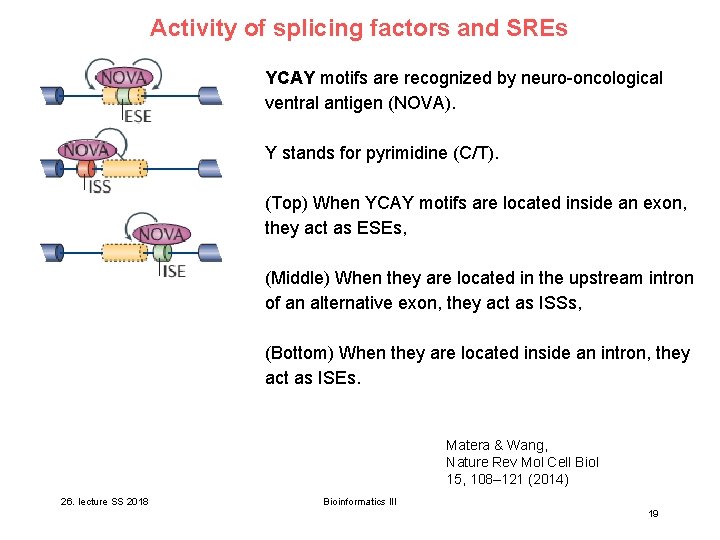 Activity of splicing factors and SREs

NOVA
ESE
NOVA
ISS
NOVA
ISE

YCAY motifs are recognized by neuro-oncological ventral antigen (NOVA).

Y stands for pyrimidine (C/T).

(Top) When YCAY motifs are located inside an exon, they act as ESEs,

(Middle) When they are located in the upstream intron of an alternative exon, they act as ISSs,

(Bottom) When they are located inside an intron, they act as ISEs.

Matera & Wang,
Nature Rev Mol Cell Biol
15, 108–121 (2014)

26. lecture SS 2018

Bioinformatics III

19